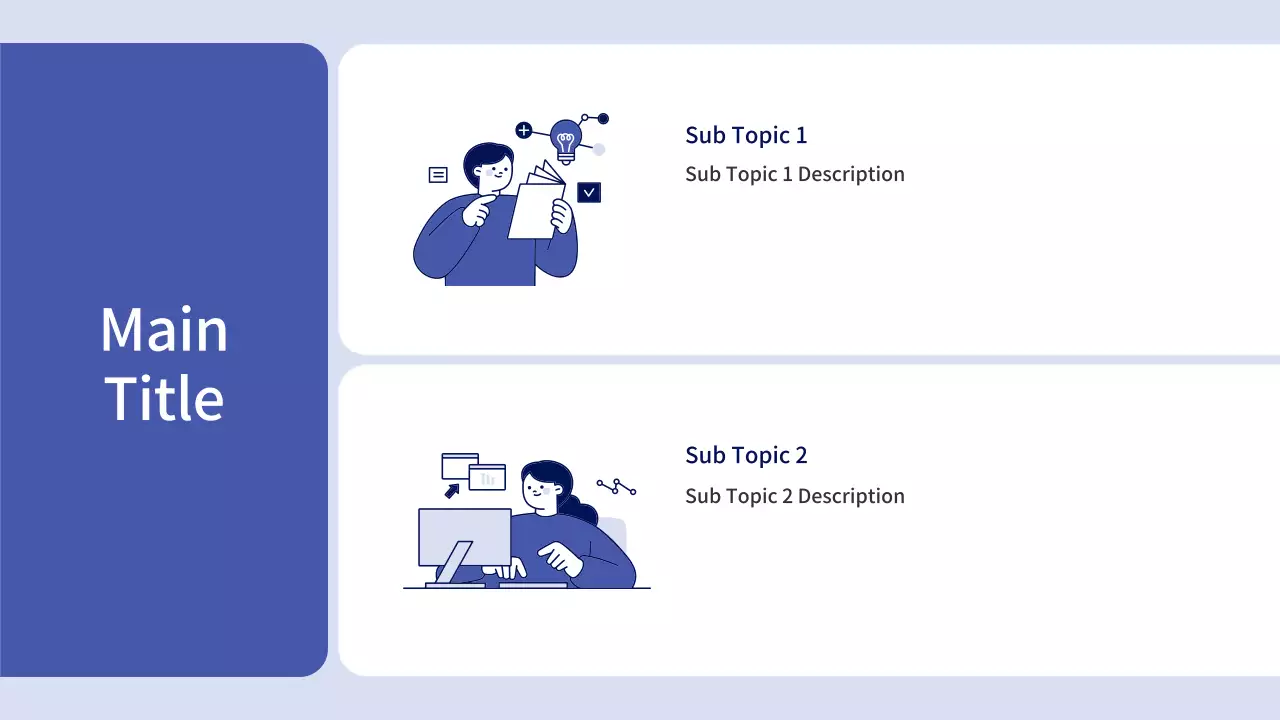 Main Title

Sub Topic 1
Sub Topic 1 Description

Sub Topic 2
Sub Topic 2 Description